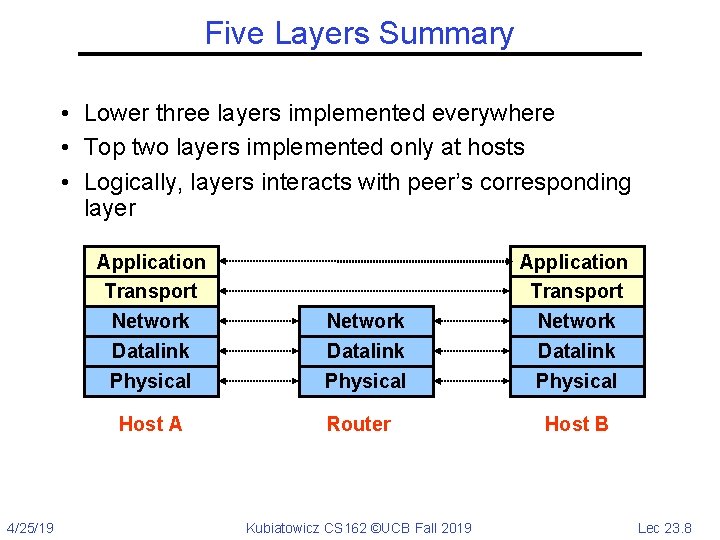 Five Layers Summary

• Lower three layers implemented everywhere
• Top two layers implemented only at hosts
• Logically, layers interacts with peer's corresponding layer

Application
Transport
Network
Datalink
Physical

Host A

Network
Datalink
Physical

Router

Application
Transport
Network
Datalink
Physical

Host B

4/25/19
Kubiatowicz CS162 ©UCB Fall 2019
Lec 23.8